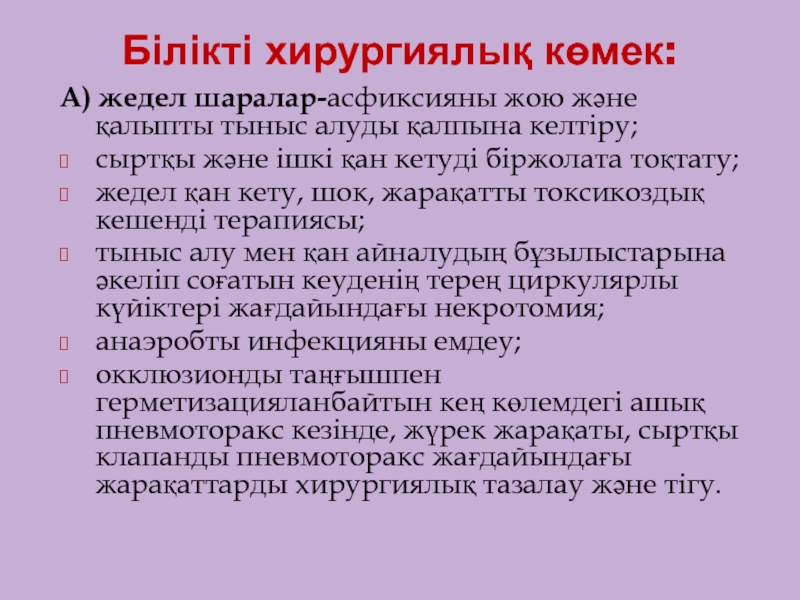 Білікті хирургиялық көмек:

А) жедел шаралар-асфиксияны жою және қалыпты тыныс алуды қалпына келтіру;

сыртқы және ішкі қан кетуді біржолата тоқтату;

жедел қан кету, шок, жарақатты токсикоздық кешенді терапиясы;

тыныс алу мен қан айналудың бұзылыстарына әкеліп соғатын кеуденің терең циркулярлы күйіктері жағдайындағы некротомия;

анаэробты инфекцияны емдеу;

окклюзионды таңғышпен герметизацияланбайтын кең көлемдегі ашық пневмоторакс кезінде, жүрек жарақаты, сыртқы клапанды пневмоторакс жағдайындағы жарақаттарды хирургиялық тазалау және тігу.